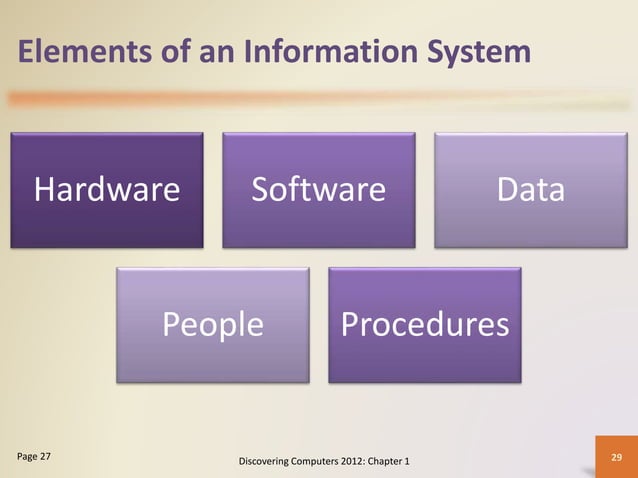 Elements of an Information System

Hardware

Software

Data

People

Procedures

Page 27

Discovering Computers 2012: Chapter 1

29